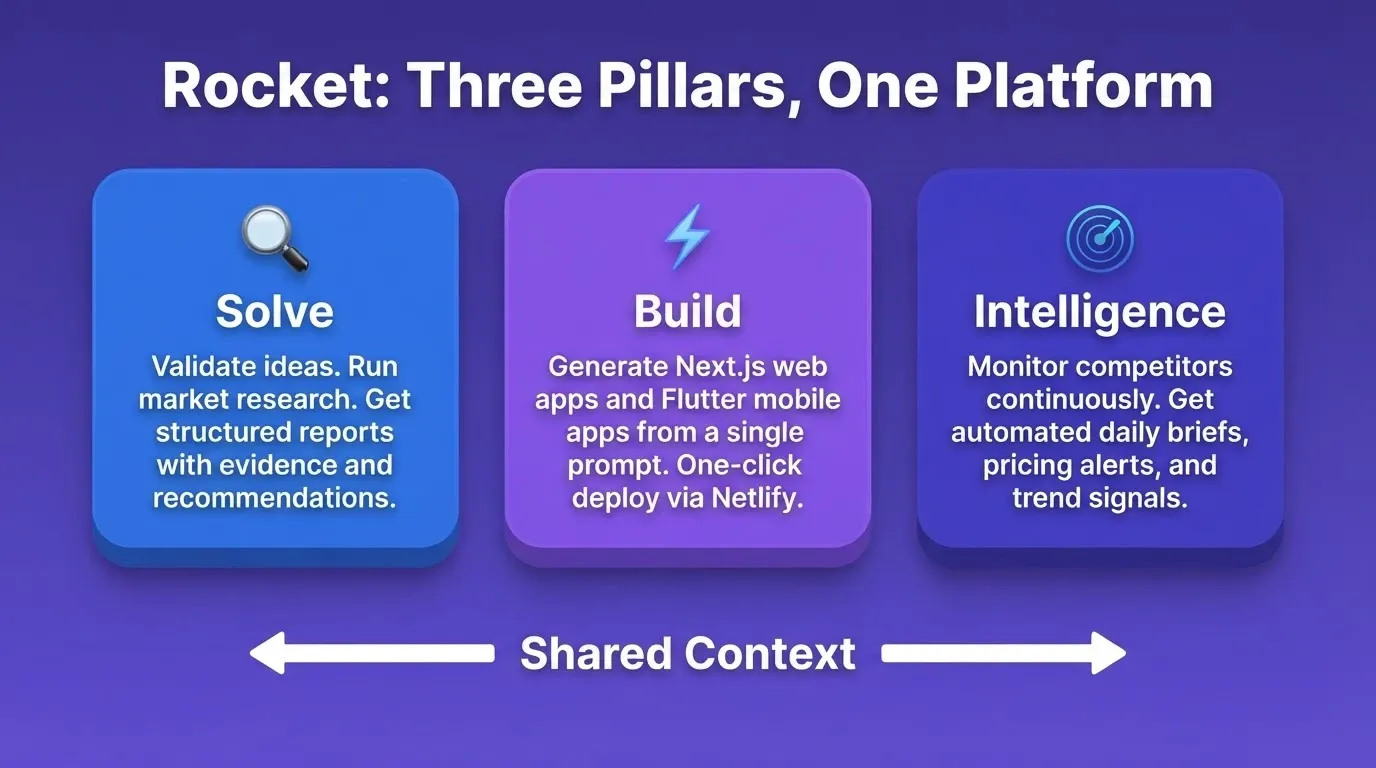 Rocket: Three Pillars, One Platform

Solve

Validate ideas. Run market research. Get structured reports with evidence and recommendations.

Build

Generate Next.js web apps and Flutter mobile apps from a single prompt. One-click deploy via Netlify.

Intelligence

Monitor competitors continuously. Get automated daily briefs, pricing alerts, and trend signals.

Shared Context